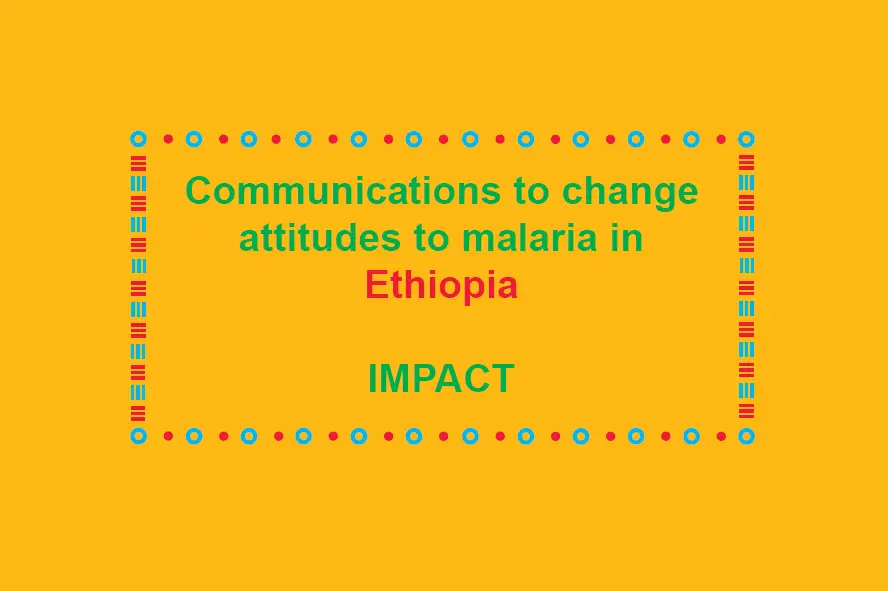 Communications to change attitudes to malaria in Ethiopia

IMPACT